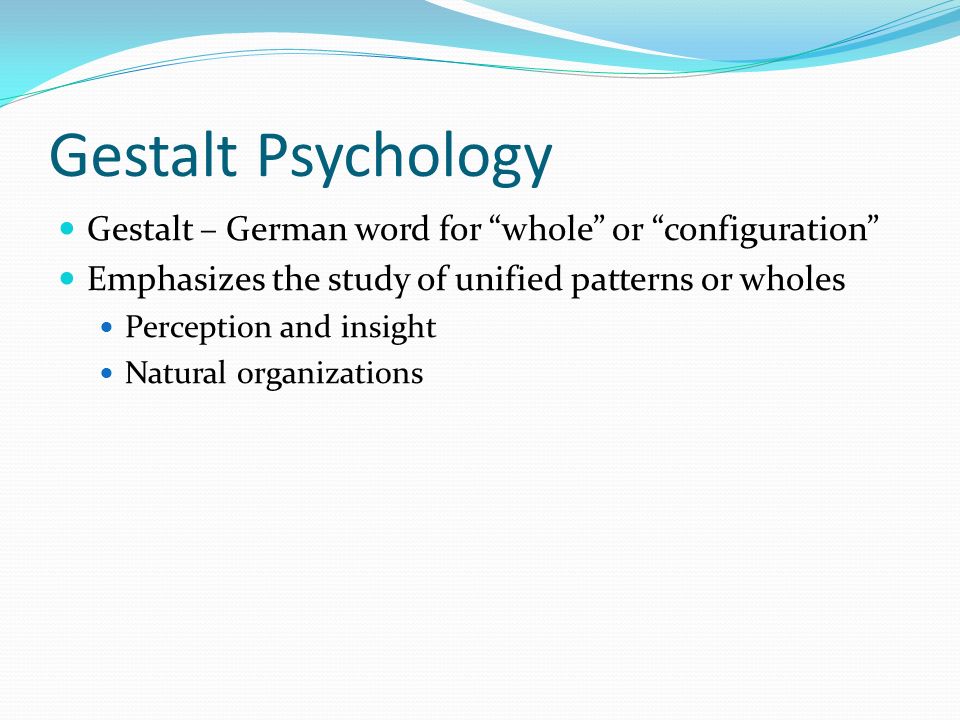 Gestalt Psychology

- Gestalt – German word for “whole” or “configuration”
- Emphasizes the study of unified patterns or wholes
  - Perception and insight
  - Natural organizations